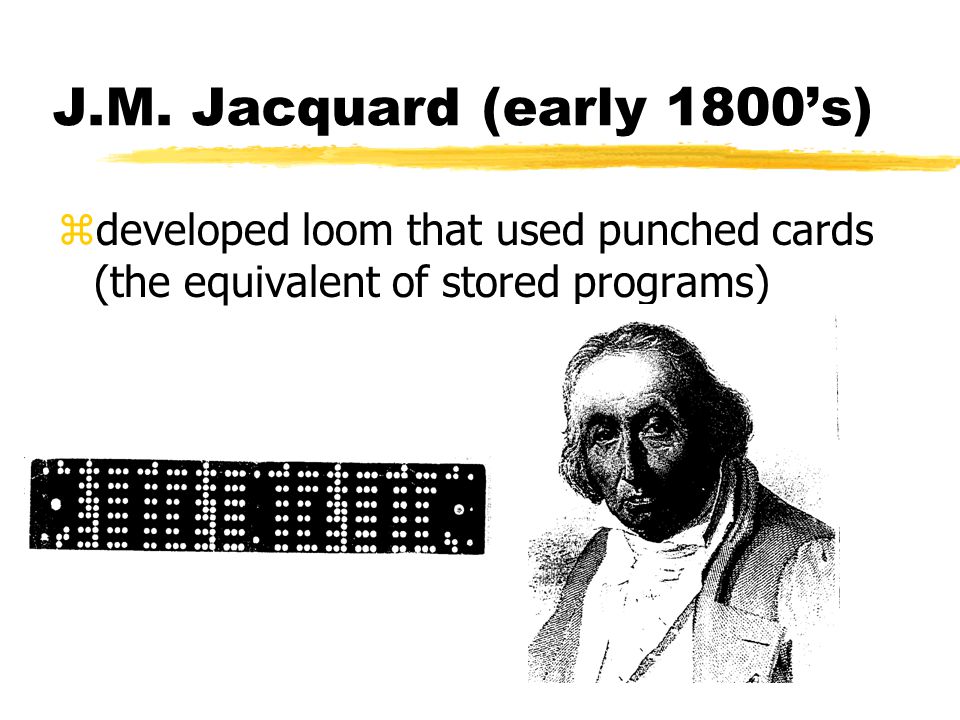 J.M. Jacquard (early 1800’s)

⌘developed loom that used punched cards (the equivalent of stored programs)